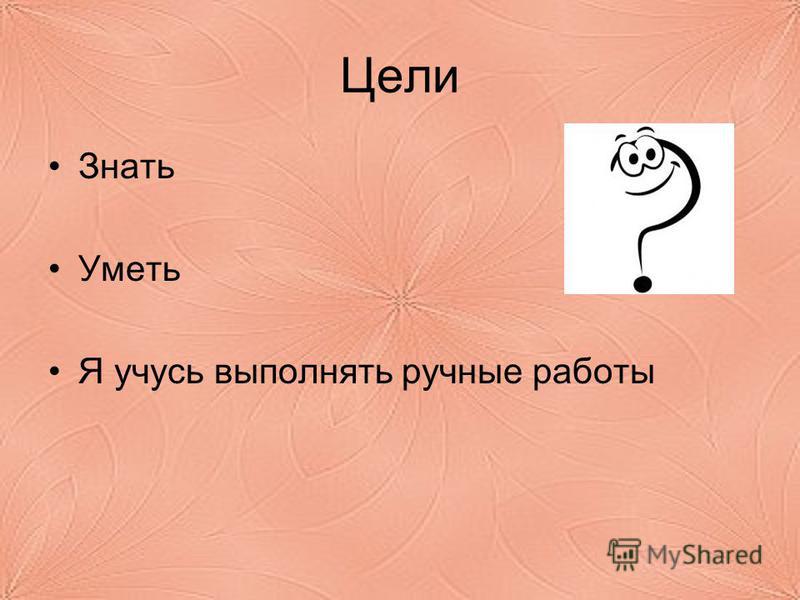 Цели

• Знать

• Уметь

• Я учусь выполнять ручные работы

MyShared